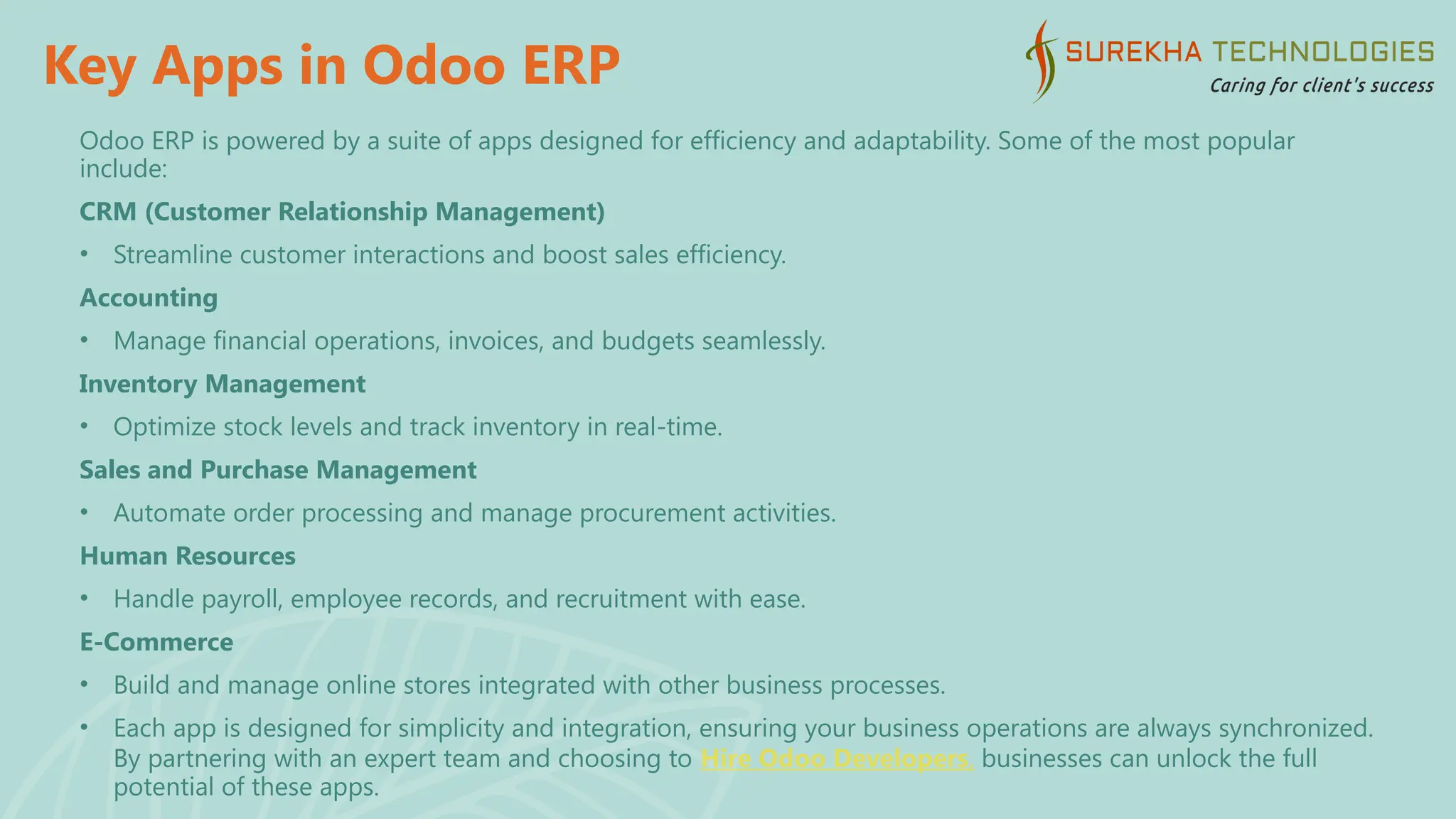 Key Apps in Odoo ERP

SUREKHA TECHNOLOGIES
Caring for client's success

Odoo ERP is powered by a suite of apps designed for efficiency and adaptability. Some of the most popular include:

CRM (Customer Relationship Management)

• Streamline customer interactions and boost sales efficiency.

Accounting

• Manage financial operations, invoices, and budgets seamlessly.

Inventory Management

• Optimize stock levels and track inventory in real-time.

Sales and Purchase Management

• Automate order processing and manage procurement activities.

Human Resources

• Handle payroll, employee records, and recruitment with ease.

E-Commerce

• Build and manage online stores integrated with other business processes.

• Each app is designed for simplicity and integration, ensuring your business operations are always synchronized. By partnering with an expert team and choosing to Hire Odoo Developers, businesses can unlock the full potential of these apps.